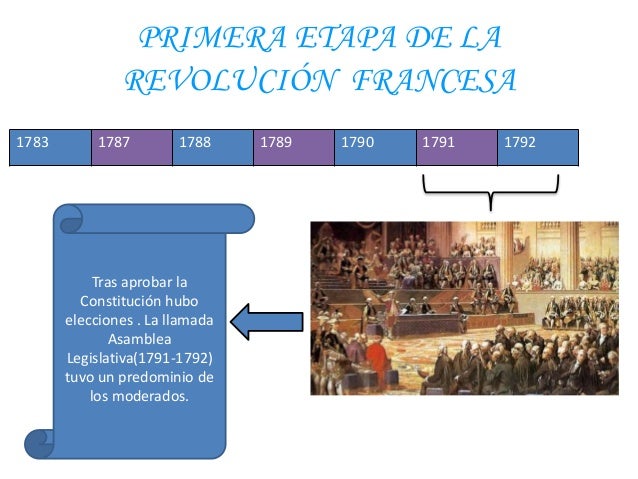 PRIMERA ETAPA DE LA REVOLUCIÓN FRANCESA

| 1783 | 1787 | 1788 | 1789 | 1790 | 1791 | 1792 |
|---|---|---|---|---|---|---|

Tras aprobar la Constitución hubo elecciones . La llamada Asamblea Legislativa(1791-1792) tuvo un predominio de los moderados.